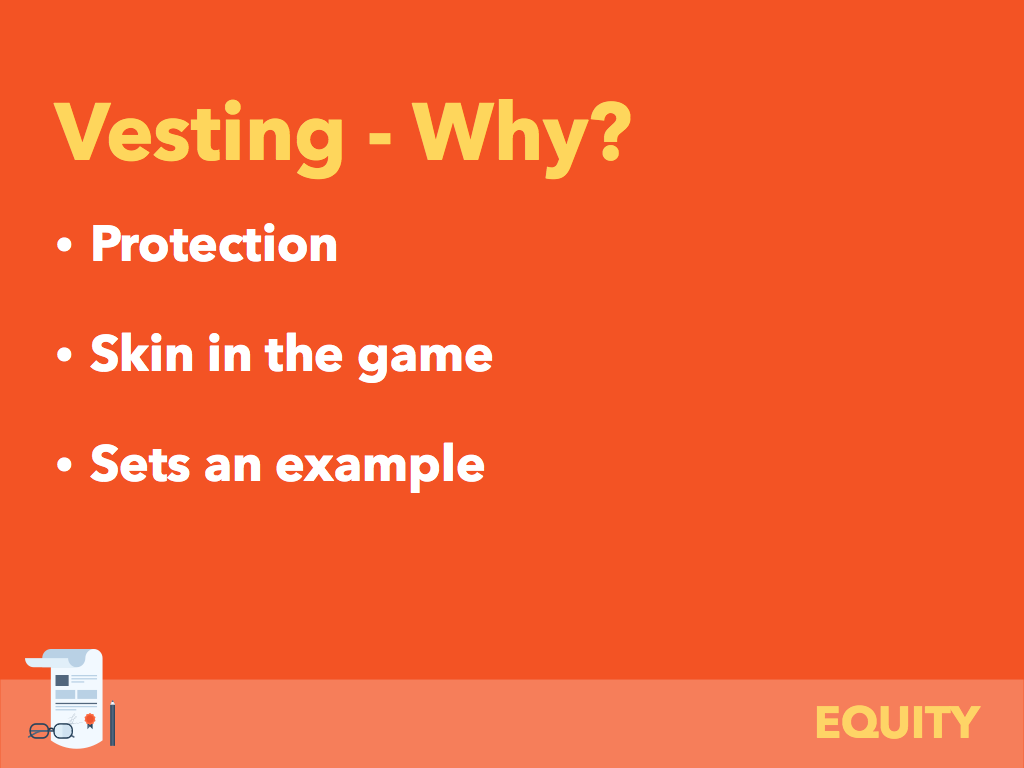 Vesting - Why?

• Protection

• Skin in the game

• Sets an example

EQUITY